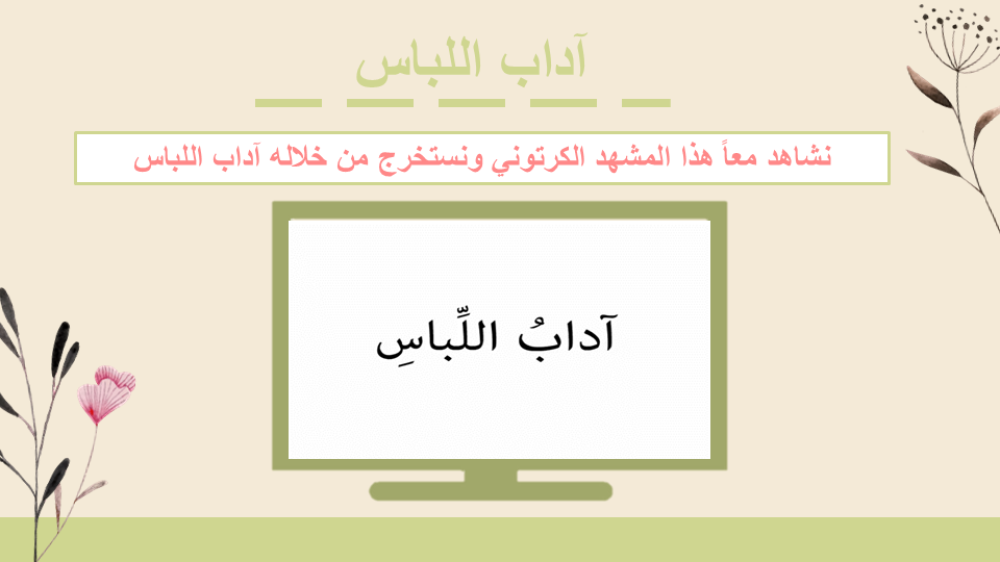 آداب اللباس

نشاهد معاً هذا المشهد الكرتوني ونستخرج من خلاله آداب اللباس

آدابُ اللِّباسِ